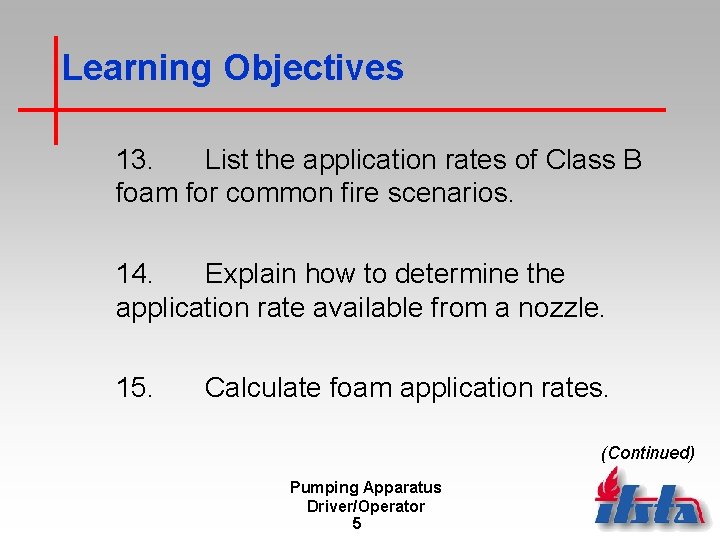 Learning Objectives

13. List the application rates of Class B foam for common fire scenarios.

14. Explain how to determine the application rate available from a nozzle.

15. Calculate foam application rates.

(Continued)

Pumping Apparatus Driver/Operator
5

ifsta